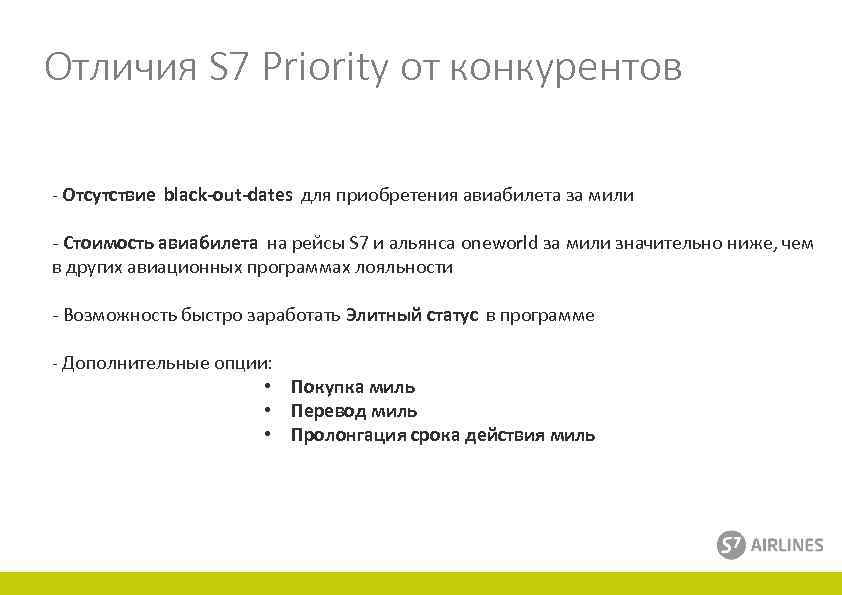 Отличия S7 Priority от конкурентов

- Отсутствие black-out-dates для приобретения авиабилета за мили

- Стоимость авиабилета на рейсы S7 и альянса oneworld за мили значительно ниже, чем в других авиационных программах лояльности

- Возможность быстро заработать Элитный статус в программе

- Дополнительные опции:
• Покупка миль
• Перевод миль
• Пролонгация срока действия миль

S7 AIRLINES